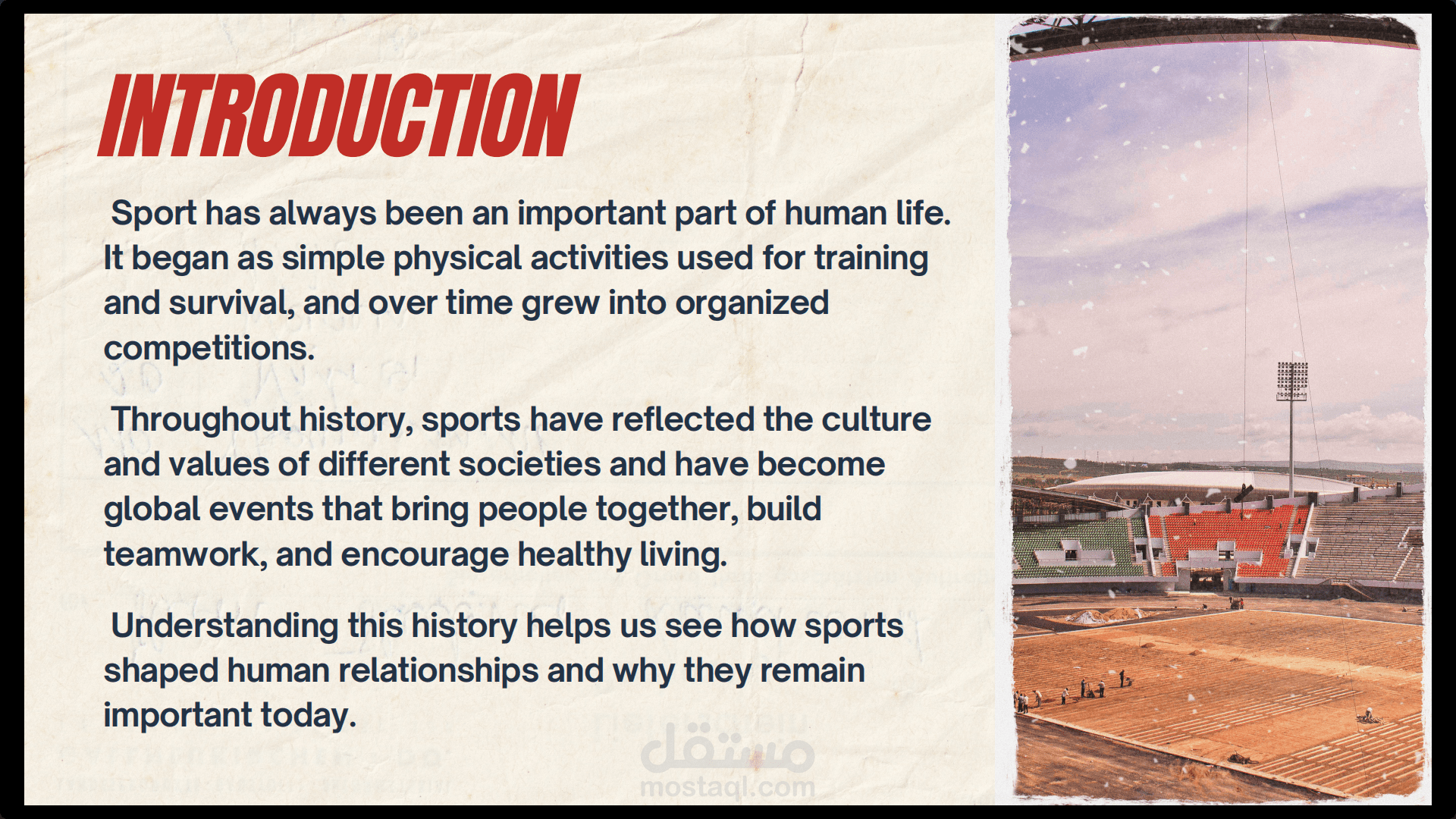 INTRODUCTION

Sport has always been an important part of human life. It began as simple physical activities used for training and survival, and over time grew into organized competitions.

Throughout history, sports have reflected the culture and values of different societies and have become global events that bring people together, build teamwork, and encourage healthy living.

Understanding this history helps us see how sports shaped human relationships and why they remain important today.

مستقل
mostaql.com